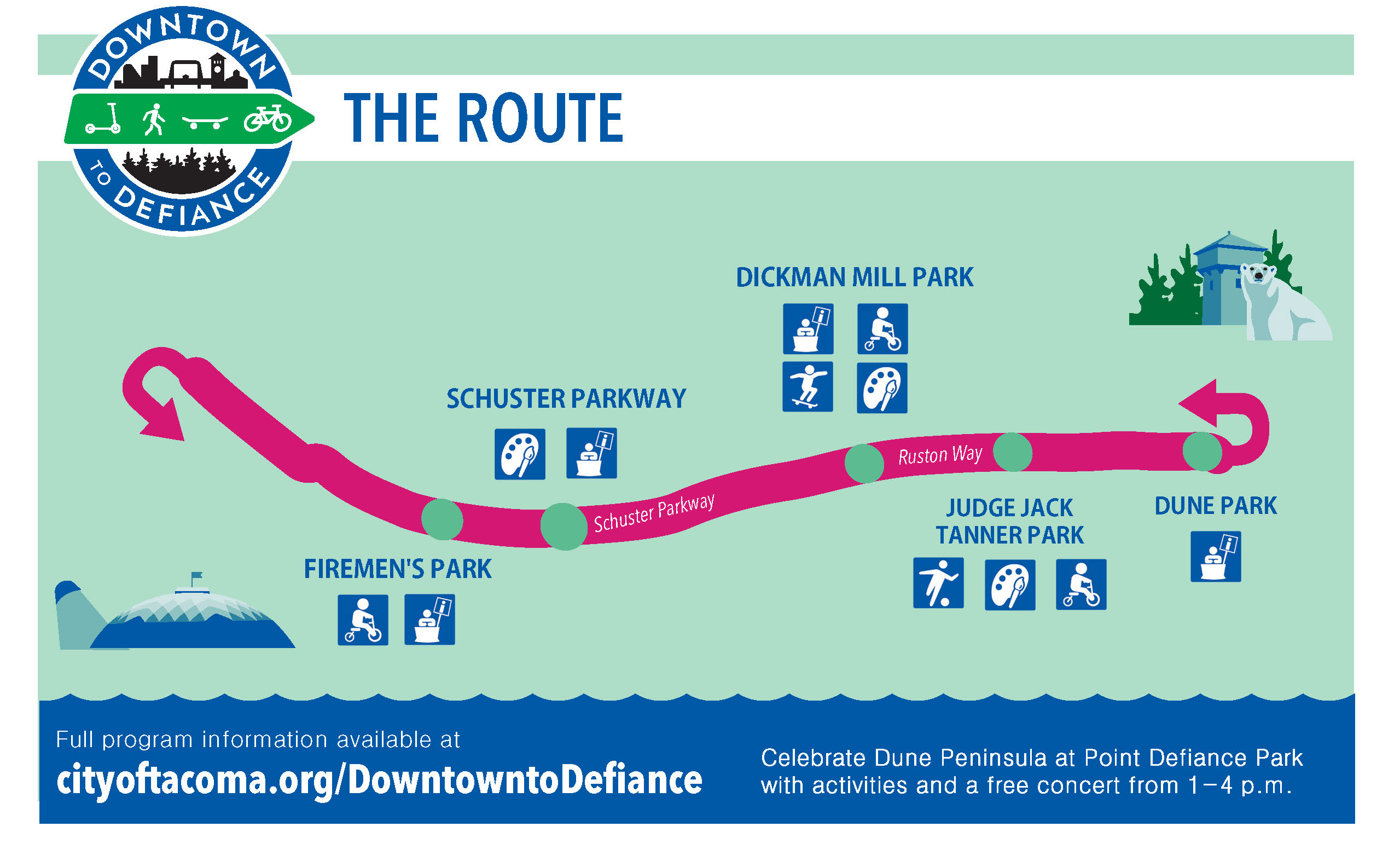 DOWNTOWN TO DEFIANCE

THE ROUTE

DICKMAN MILL PARK

SCHUSTER PARKWAY

Ruston Way

Schuster Parkway

JUDGE JACK TANNER PARK

DUNE PARK

FIREMEN'S PARK

Full program information available at
cityoftacoma.org/DowntowntoDefiance

Celebrate Dune Peninsula at Point Defiance Park with activities and a free concert from 1–4 p.m.